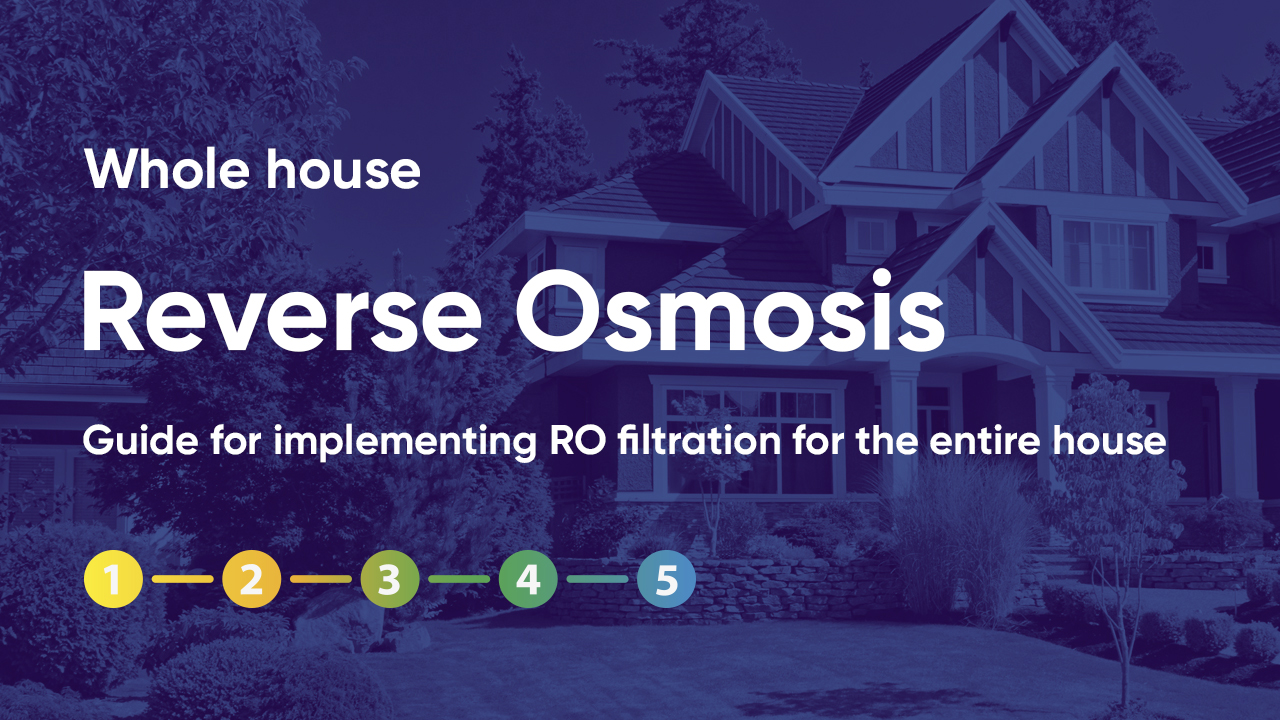 Whole house

Reverse Osmosis

Guide for implementing RO filtration for the entire house

1 2 3 4 5